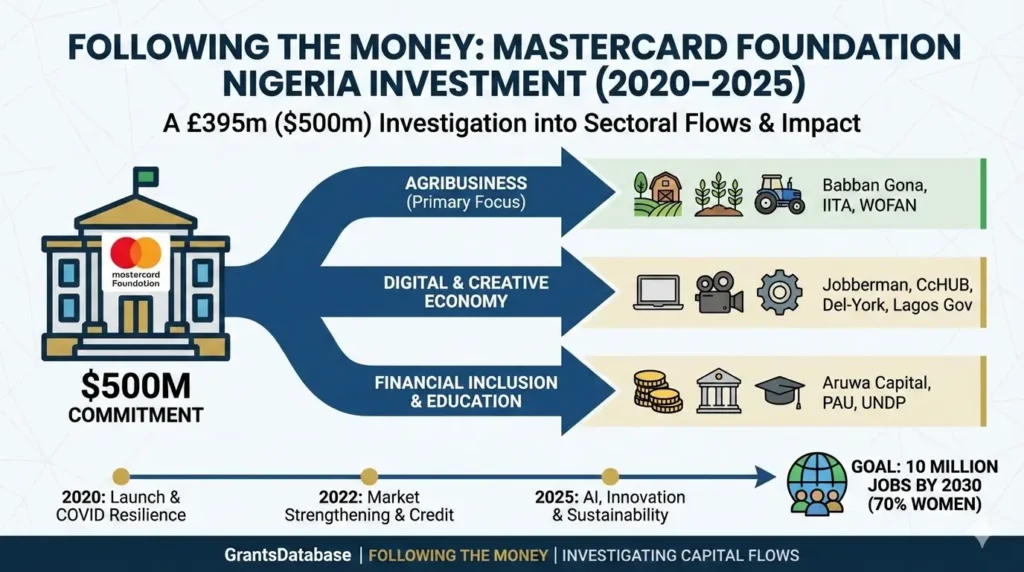 FOLLOWING THE MONEY: MASTERCARD FOUNDATION NIGERIA INVESTMENT (2020–2025)

A £395m ($500m) Investigation into Sectoral Flows & Impact

mastercard Foundation

$500M COMMITMENT

AGRIBUSINESS (Primary Focus)

Babban Gona, IITA, WOFAN

DIGITAL & CREATIVE ECONOMY

Jobberman, CcHUB, Del-York, Lagos Gov

FINANCIAL INCLUSION & EDUCATION

Aruwa Capital, PAU, UNDP

2020: Launch & COVID Resilience

2022: Market Strengthening & Credit

2025: AI, Innovation & Sustainability

GOAL: 10 MILLION JOBS BY 2030 (70% WOMEN)

GrantsDatabase | FOLLOWING THE MONEY | INVESTIGATING CAPITAL FLOWS